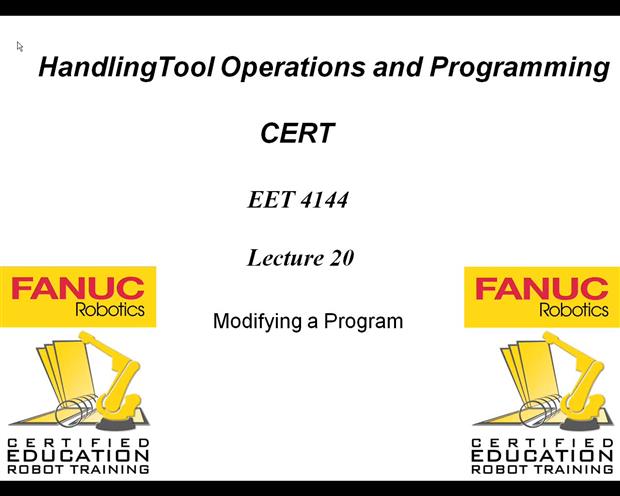 HandlingTool Operations and Programming

CERT

EET 4144

Lecture 20

Modifying a Program

FANUC Robotics

CERTIFIED EDUCATION ROBOT TRAINING

FANUC Robotics

CERTIFIED EDUCATION ROBOT TRAINING